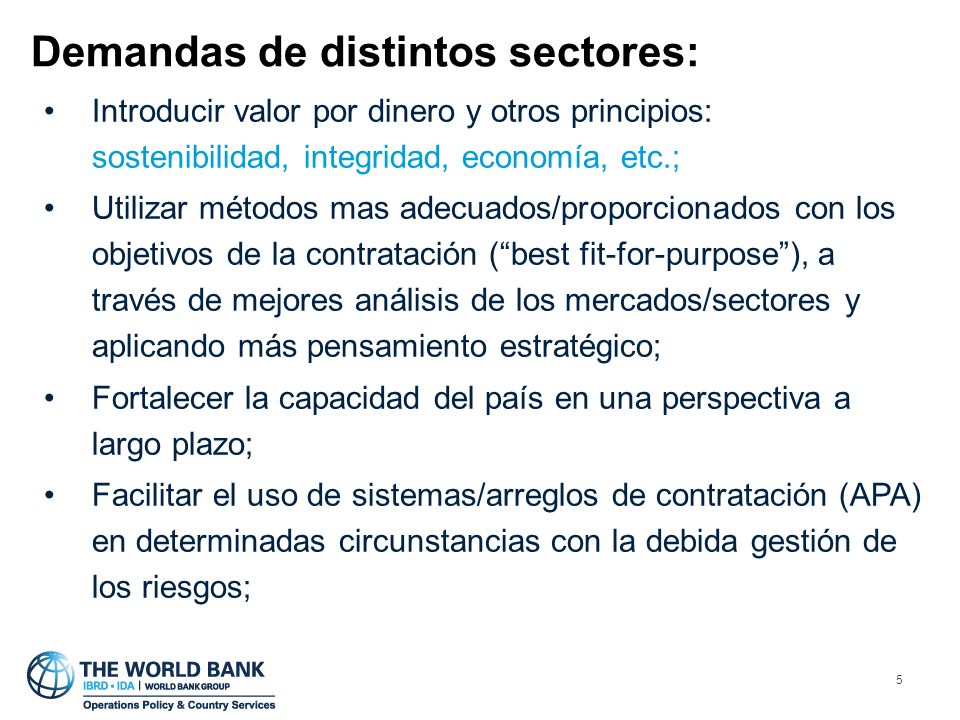 Demandas de distintos sectores:

• Introducir valor por dinero y otros principios: sostenibilidad, integridad, economía, etc.;
• Utilizar métodos mas adecuados/proporcionados con los objetivos de la contratación (“best fit-for-purpose”), a través de mejores análisis de los mercados/sectores y aplicando más pensamiento estratégico;
• Fortalecer la capacidad del país en una perspectiva a largo plazo;
• Facilitar el uso de sistemas/arreglos de contratación (APA) en determinadas circunstancias con la debida gestión de los riesgos;

THE WORLD BANK
IBRD • IDA | WORLD BANK GROUP
Operations Policy & Country Services

5